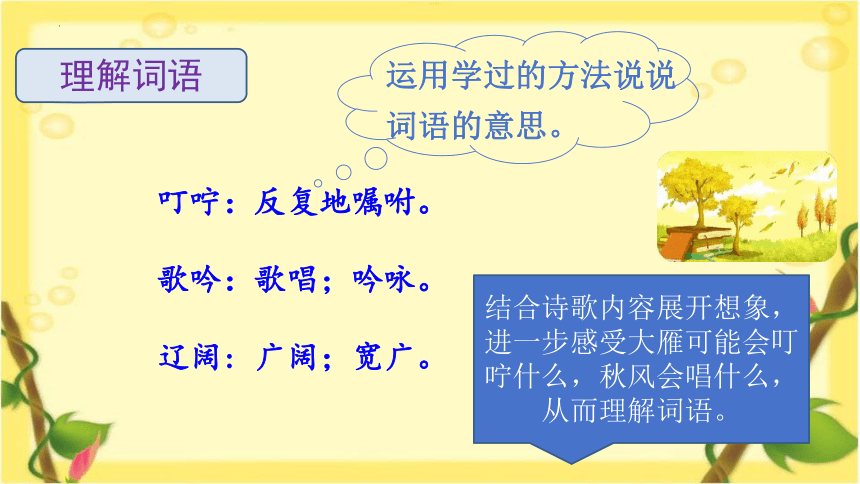 理解词语

运用学过的方法说说词语的意思。

叮咛：反复地嘱咐。

歌吟：歌唱；吟咏。

辽阔：广阔；宽广。

结合诗歌内容展开想象，进一步感受大雁可能会叮咛什么，秋风会唱什么，从而理解词语。